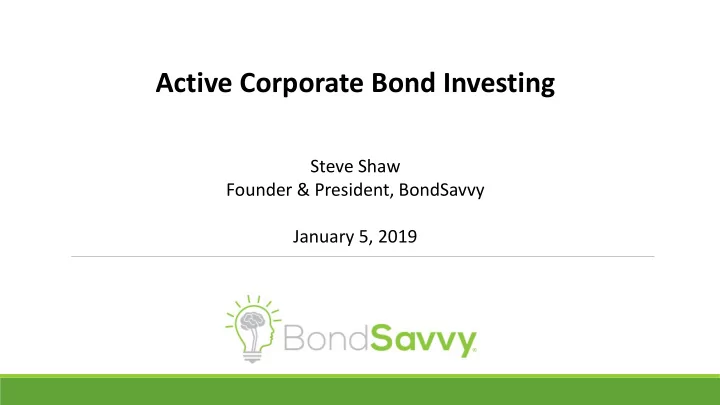 Active Corporate Bond Investing

Steve Shaw
Founder & President, BondSavvy

January 5, 2019

BondSavvy